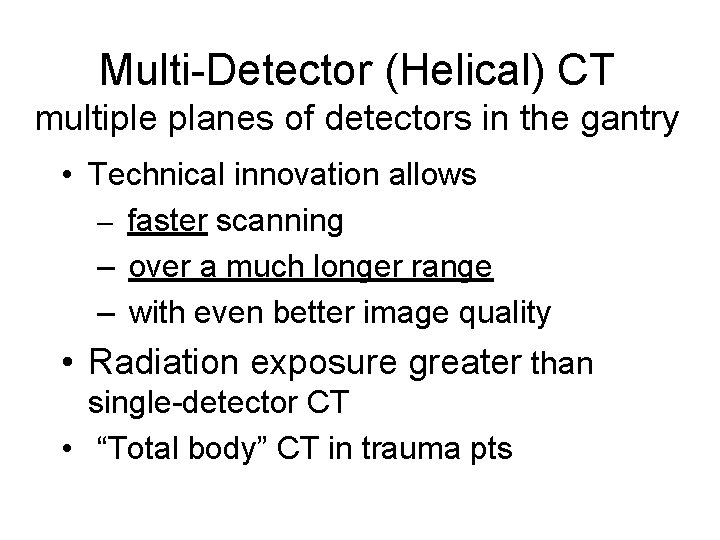 Multi-Detector (Helical) CT
multiple planes of detectors in the gantry

• Technical innovation allows
  – faster scanning
  – over a much longer range
  – with even better image quality
• Radiation exposure greater than single-detector CT
• “Total body” CT in trauma pts